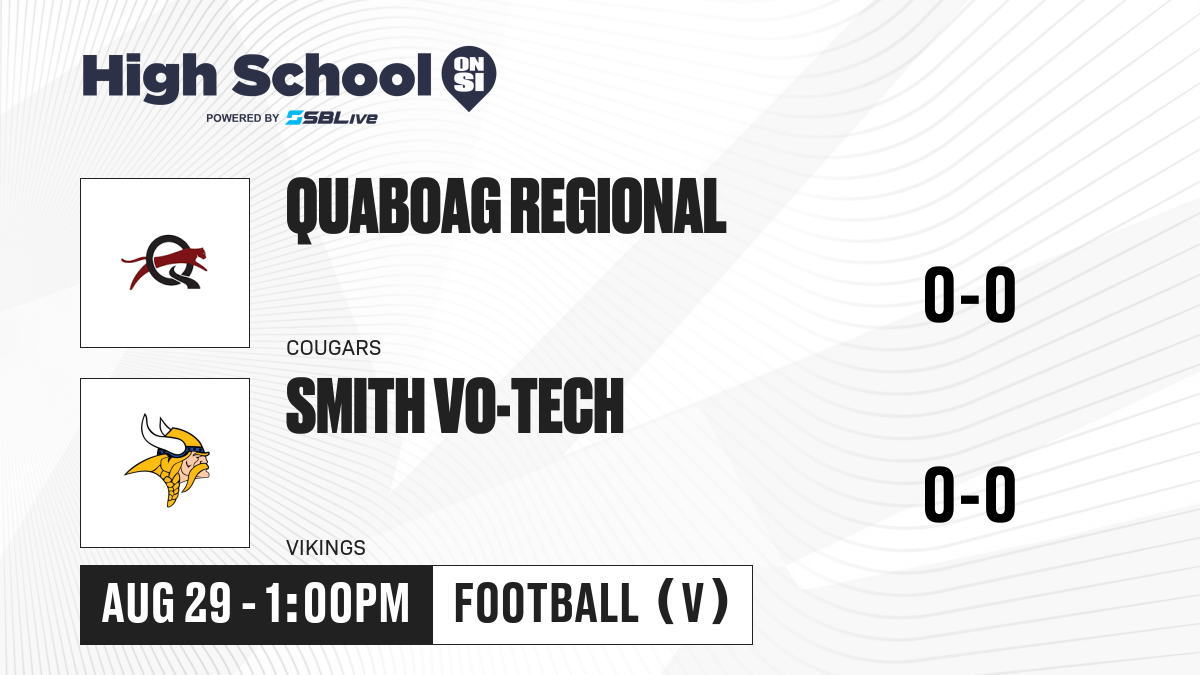 High School ON SI
POWERED BY SBLive

QUABOAG REGIONAL
COUGARS
0-0

SMITH VO-TECH
VIKINGS
0-0

AUG 29 - 1:00PM
FOOTBALL (V)